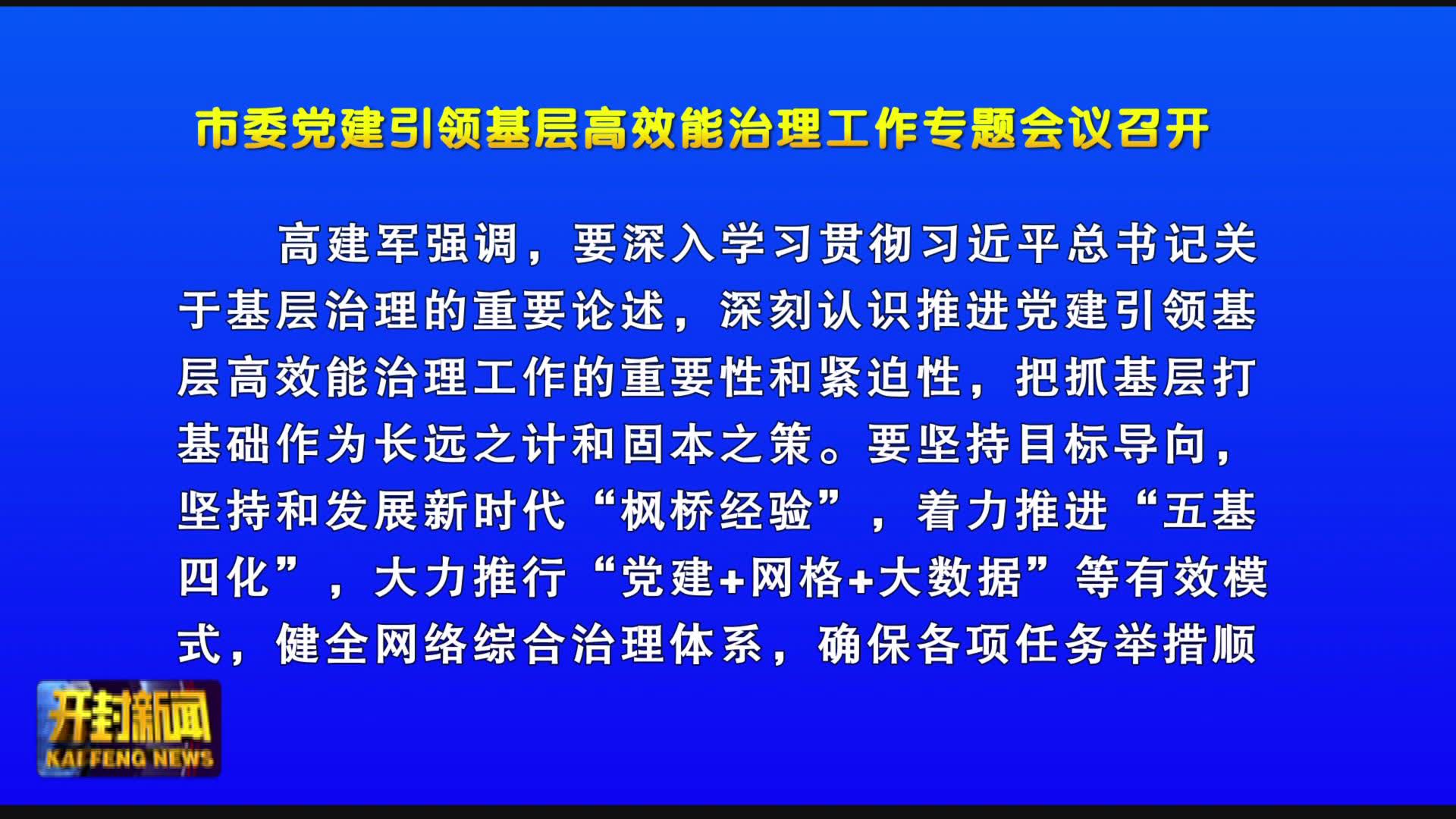 市委党建引领基层高效能治理工作专题会议召开

高建军强调，要深入学习贯彻习近平总书记关于基层治理的重要论述，深刻认识推进党建引领基层高效能治理工作的重要性和紧迫性，把抓基层打基础作为长远之计和固本之策。要坚持目标导向，坚持和发展新时代“枫桥经验”，着力推进“五基四化”，大力推行“党建+网格+大数据”等有效模式，健全网络综合治理体系，确保各项任务举措顺

开封新闻
KAIFENG NEWS